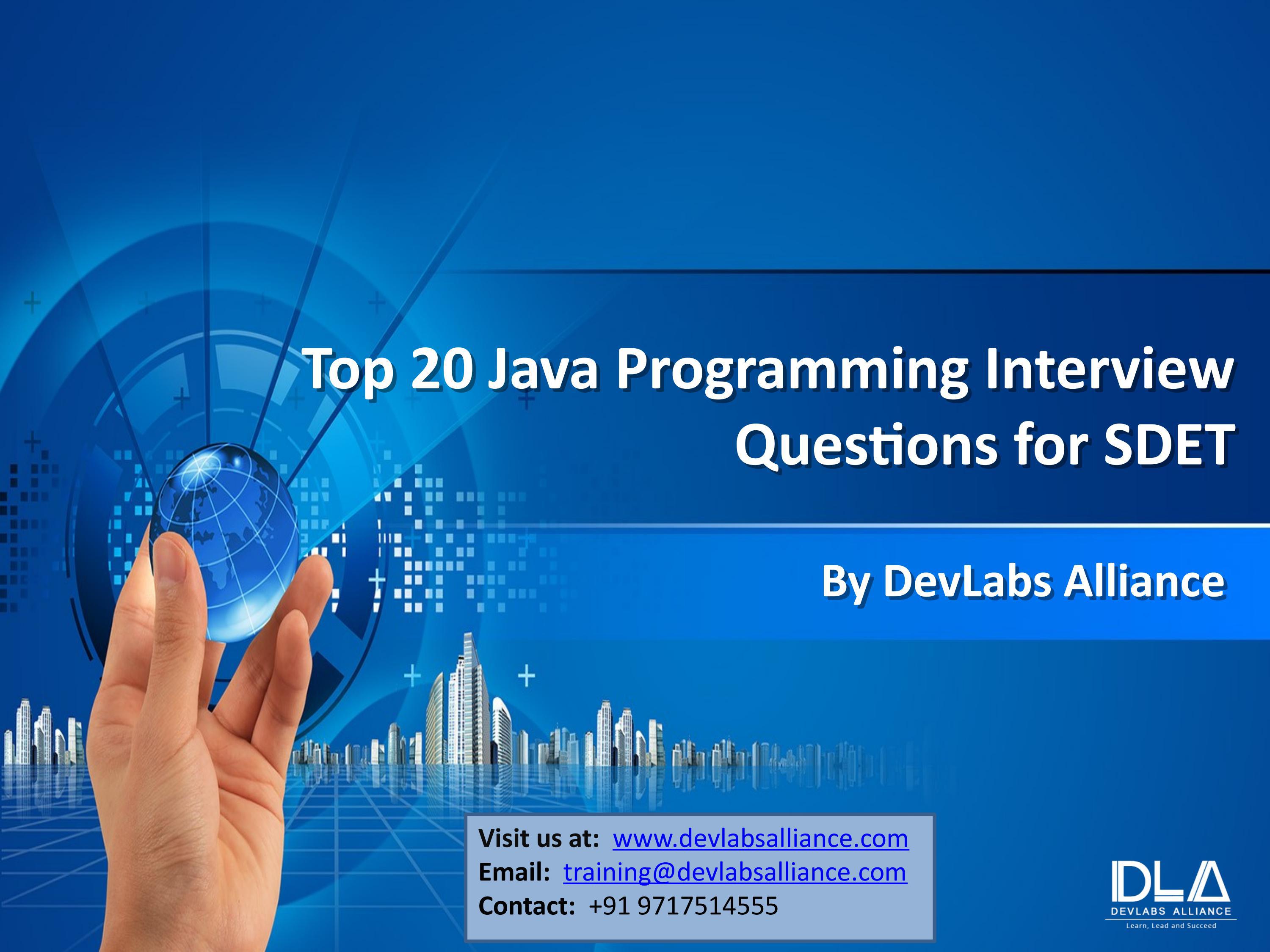 Top 20 Java Programming Interview Questions for SDET

By DevLabs Alliance

Visit us at: www.devlabsalliance.com
Email: training@devlabsalliance.com
Contact: +91 9717514555

DLA
DEVLABS ALLIANCE
Learn, Lead and Succeed